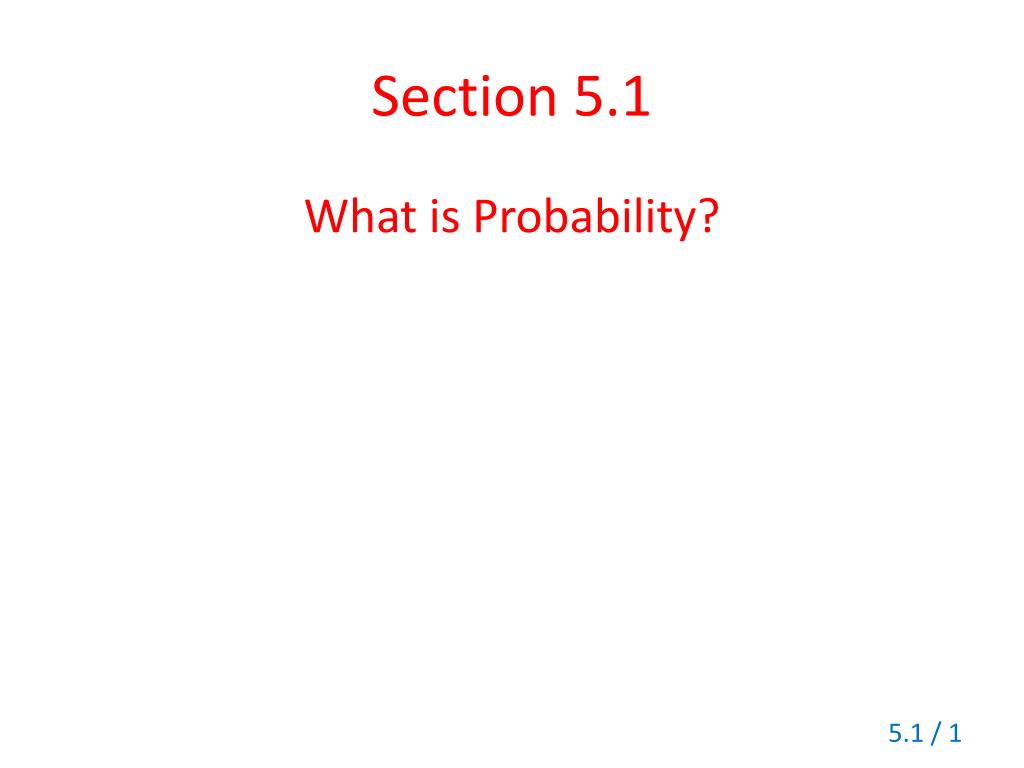 Section 5.1

What is Probability?

5.1 / 1